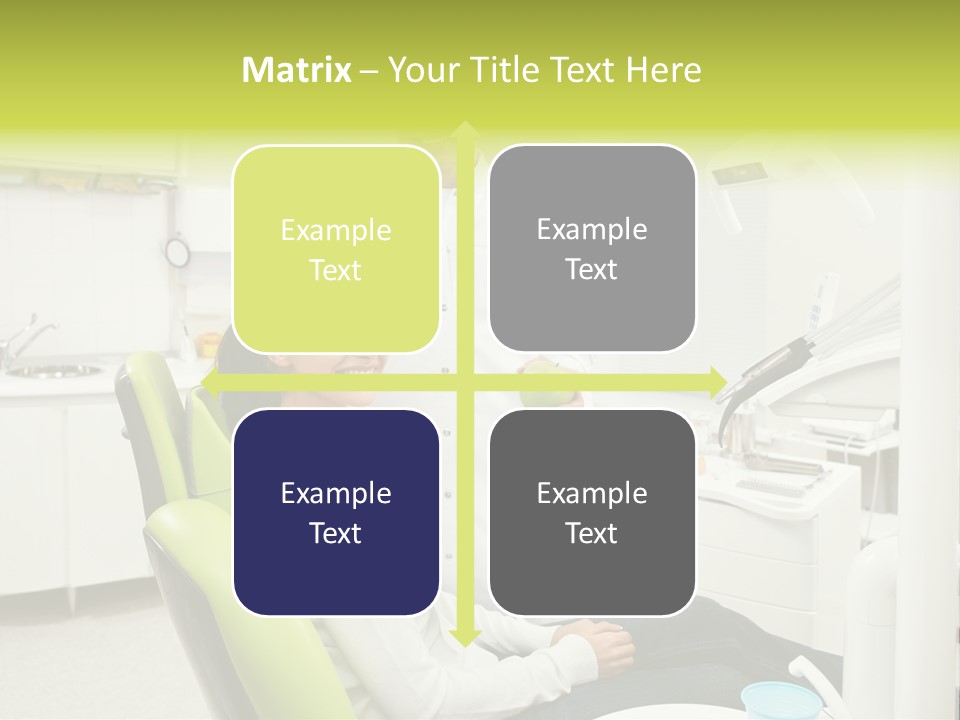 Matrix – Your Title Text Here

Example Text

Example Text

Example Text

Example Text